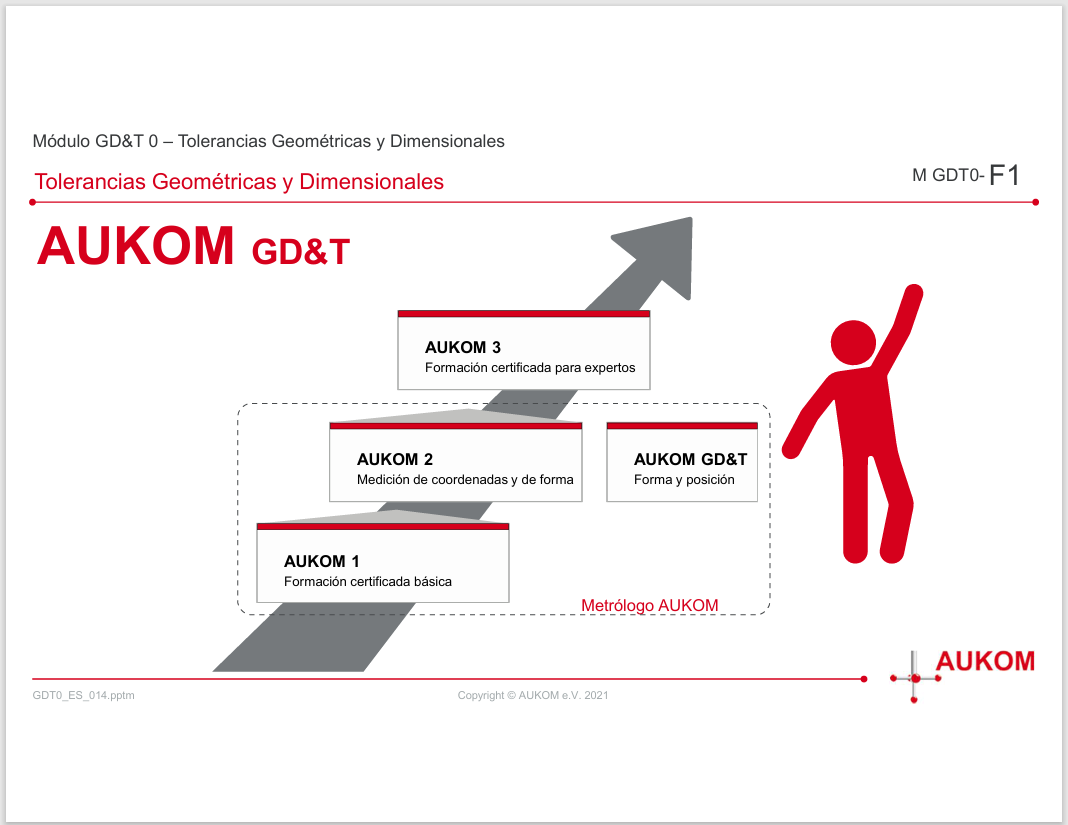 Módulo GD&T 0 – Tolerancias Geométricas y Dimensionales

Tolerancias Geométricas y Dimensionales

M GDT0- F1

AUKOM GD&T

AUKOM 3
Formación certificada para expertos

AUKOM 2
Medición de coordenadas y de forma

AUKOM GD&T
Forma y posición

AUKOM 1
Formación certificada básica

Metrólogo AUKOM

AUKOM

GDT0_ES_014.pptm

Copyright © AUKOM e.V. 2021